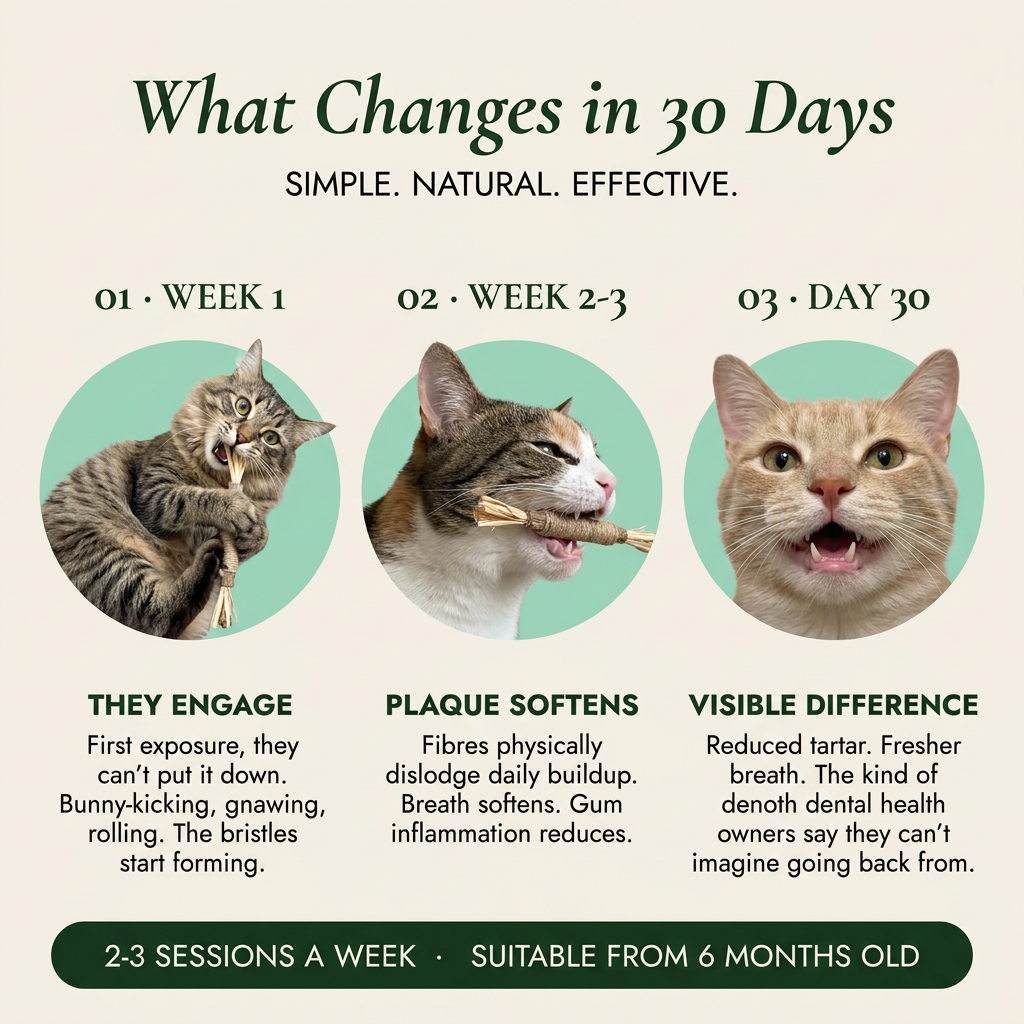 What Changes in 30 Days

SIMPLE. NATURAL. EFFECTIVE.

01 · WEEK 1

THEY ENGAGE

First exposure, they can't put it down. Bunny-kicking, gnawing, rolling. The bristles start forming.

02 · WEEK 2-3

PLAQUE SOFTENS

Fibres physically dislodge daily buildup. Breath softens. Gum inflammation reduces.

03 · DAY 30

VISIBLE DIFFERENCE

Reduced tartar. Fresher breath. The kind of denoth dental health owners say they can't imagine going back from.

2-3 SESSIONS A WEEK · SUITABLE FROM 6 MONTHS OLD